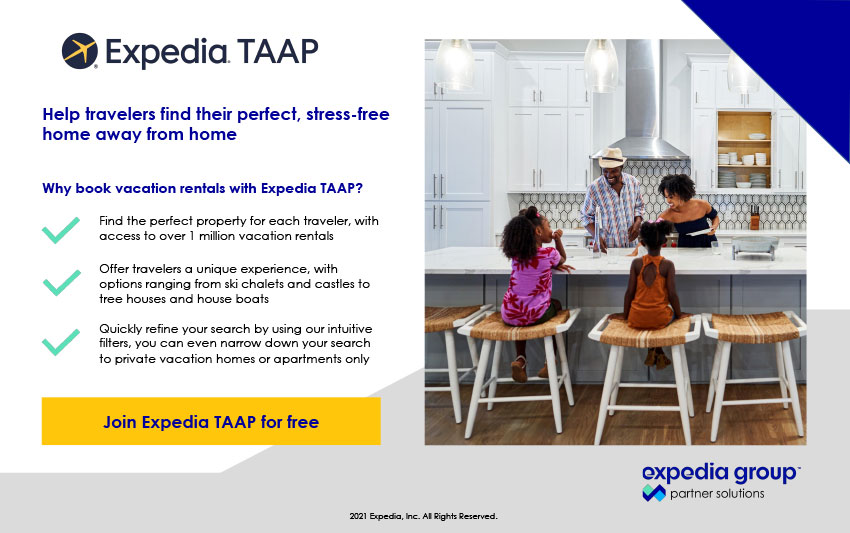 Expedia TAAP

Help travelers find their perfect, stress-free home away from home

Why book vacation rentals with Expedia TAAP?

Find the perfect property for each traveler, with access to over 1 million vacation rentals

Offer travelers a unique experience, with options ranging from ski chalets and castles to tree houses and house boats

Quickly refine your search by using our intuitive filters, you can even narrow down your search to private vacation homes or apartments only

Join Expedia TAAP for free

expedia group™
partner solutions

2021 Expedia, Inc. All Rights Reserved.